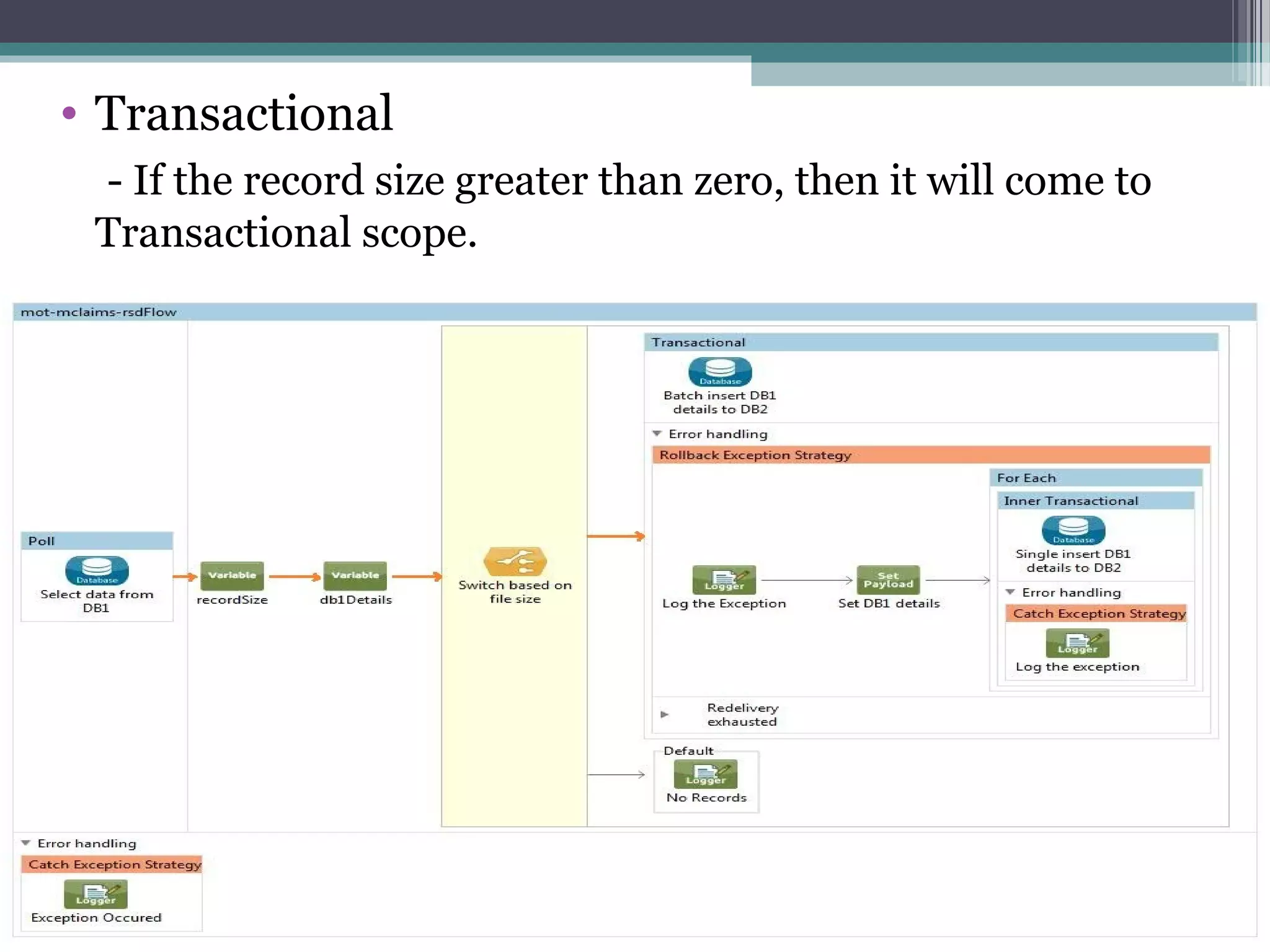 • Transactional

- If the record size greater than zero, then it will come to Transactional scope.

mot-mclaims-rsdFlow

Poll

Database

Select data from DB1

Variable

recordSize

Variable

db1Details

Switch based on file size

Transactional

Database

Batch insert DB1 details to DB2

Error handling

Rollback Exception Strategy

Logger

Log the Exception

Set Payload

Set DB1 details

For Each

Inner Transactional

Database

Single insert DB1 details to DB2

Error handling

Catch Exception Strategy

Logger

Log the exception

Redelivery exhausted

Default

Logger

No Records

Error handling

Catch Exception Strategy

Logger

Exception Occured